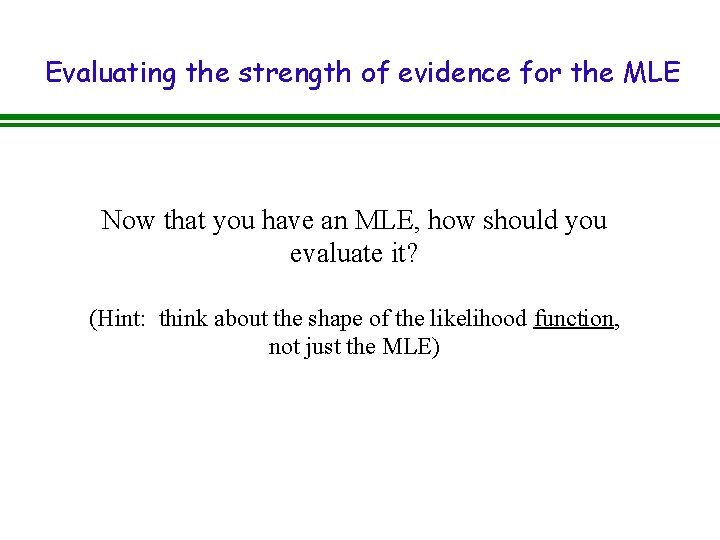 Evaluating the strength of evidence for the MLE

Now that you have an MLE, how should you evaluate it?

(Hint: think about the shape of the likelihood function, not just the MLE)